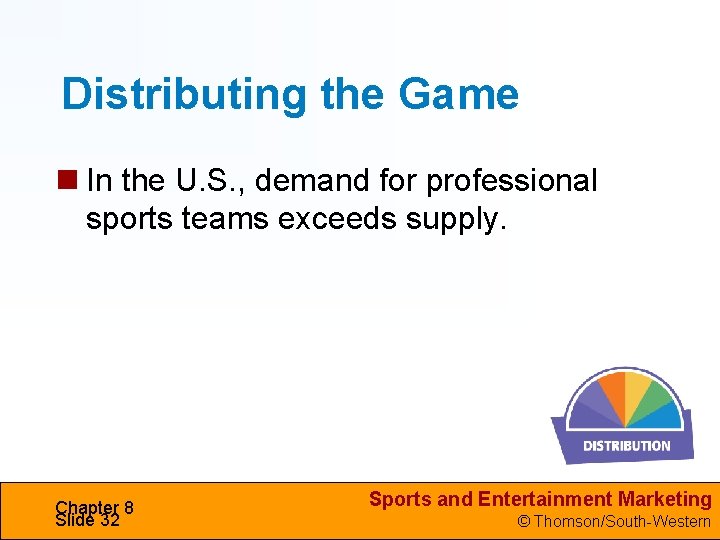 Distributing the Game

In the U.S., demand for professional sports teams exceeds supply.

DISTRIBUTION

Chapter 8
Slide 32

Sports and Entertainment Marketing
© Thomson/South-Western